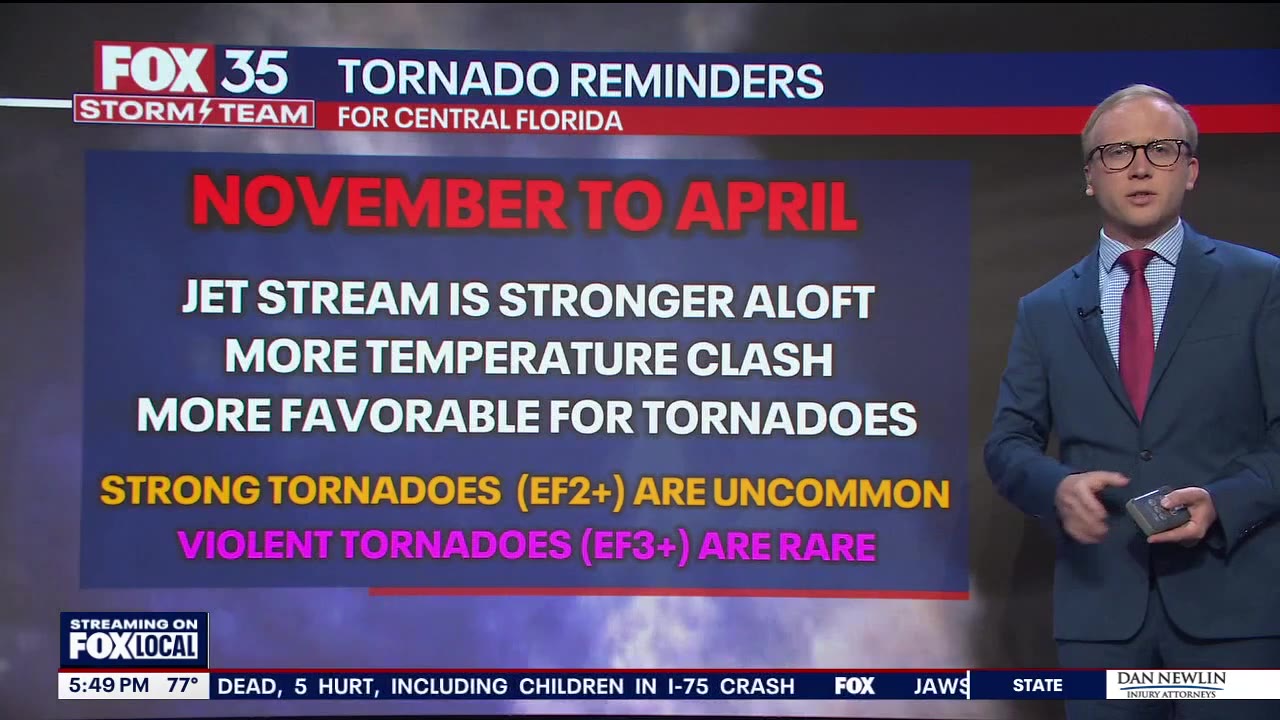 FOX 35
STORM TEAM
TORNADO REMINDERS
FOR CENTRAL FLORIDA

NOVEMBER TO APRIL

JET STREAM IS STRONGER ALOFT
MORE TEMPERATURE CLASH
MORE FAVORABLE FOR TORNADOES

STRONG TORNADOES (EF2+) ARE UNCOMMON
VIOLENT TORNADOES (EF3+) ARE RARE

STREAMING ON
FOX LOCAL

5:49 PM 77° DEAD, 5 HURT, INCLUDING CHILDREN IN I-75 CRASH FOX JAWS STATE DAN NEWLIN INJURY ATTORNEYS